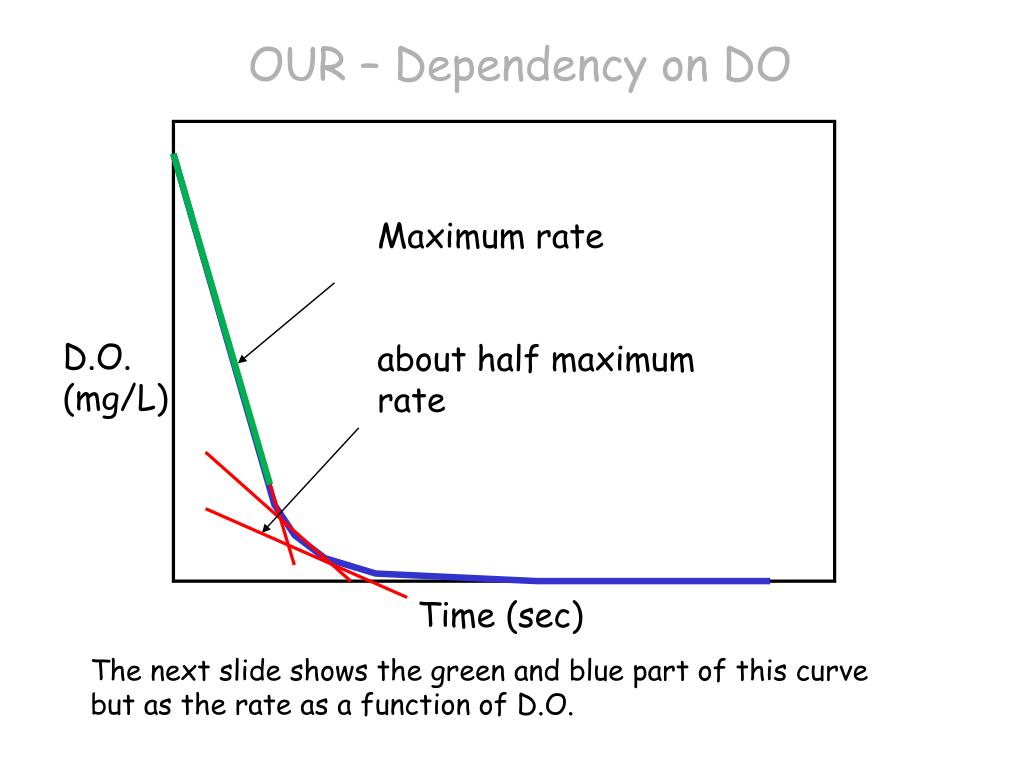 OUR – Dependency on DO

Maximum rate

D.O. (mg/L)

about half maximum rate

Time (sec)

The next slide shows the green and blue part of this curve but as the rate as a function of D.O.